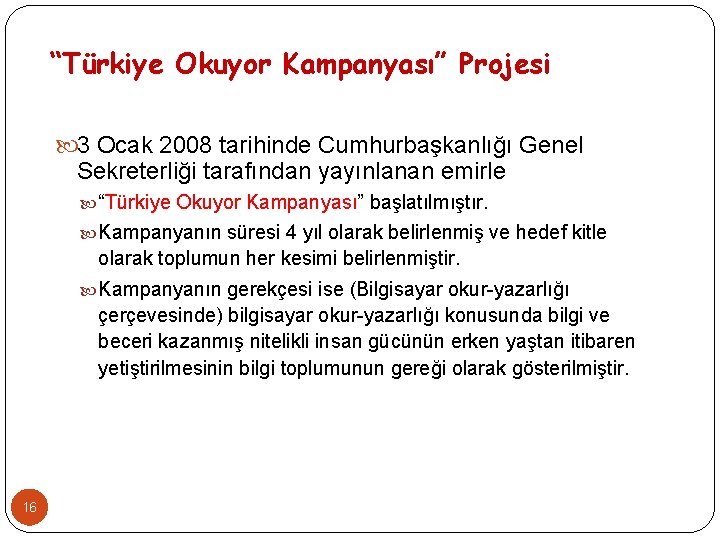 “Türkiye Okuyor Kampanyası” Projesi

3 Ocak 2008 tarihinde Cumhurbaşkanlığı Genel Sekreterliği tarafından yayınlanan emirle

“Türkiye Okuyor Kampanyası” başlatılmıştır.

Kampanyanın süresi 4 yıl olarak belirlenmiş ve hedef kitle olarak toplumun her kesimi belirlenmiştir.

Kampanyanın gerekçesi ise (Bilgisayar okur-yazarlığı çerçevesinde) bilgisayar okur-yazarlığı konusunda bilgi ve beceri kazanmış nitelikli insan gücünün erken yaştan itibaren yetiştirilmesinin bilgi toplumunun gereği olarak gösterilmiştir.

16